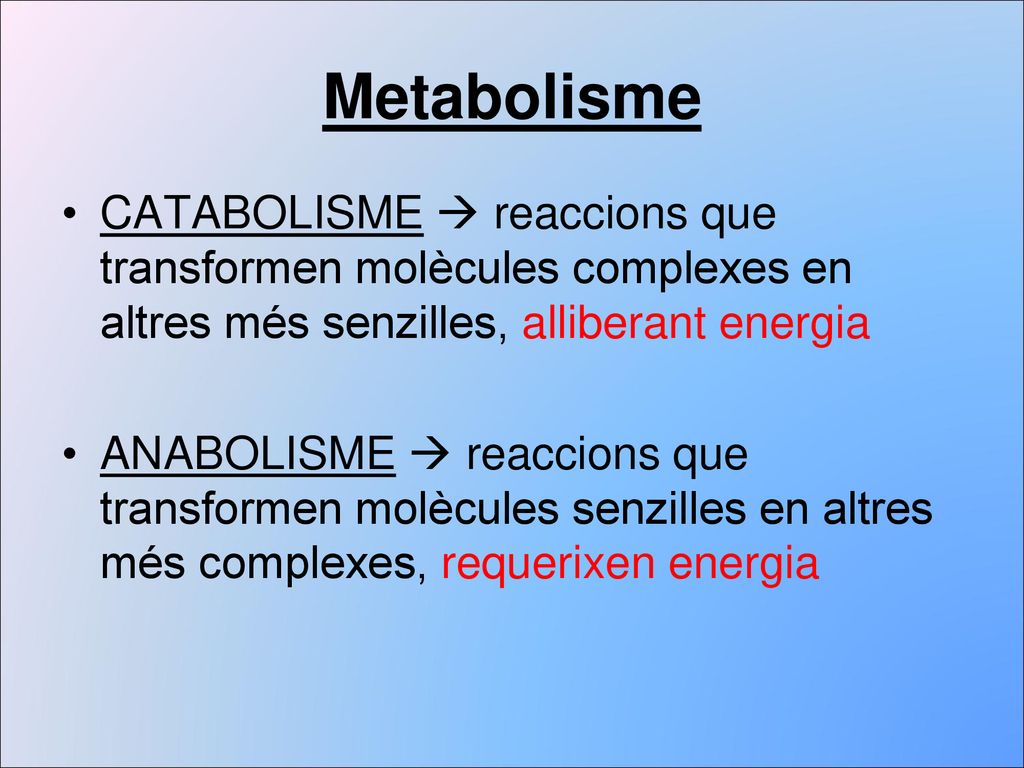 Metabolisme

• CATABOLISME → reaccions que transformen molècules complexes en altres més senzilles, alliberant energia

• ANABOLISME → reaccions que transformen molècules senzilles en altres més complexes, requerixen energia